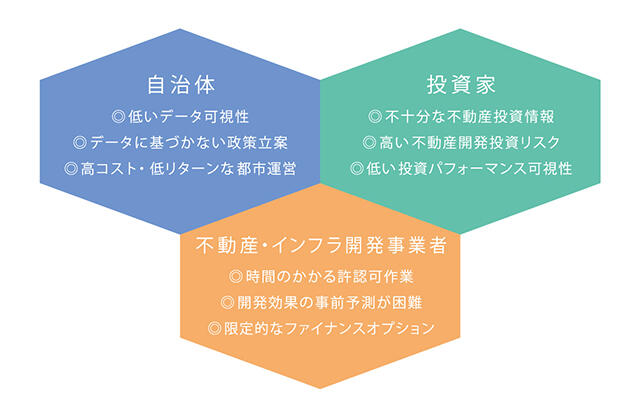 自治体
◎低いデータ可視性
◎データに基づかない政策立案
◎高コスト・低リターンな都市運営

投資家
◎不十分な不動産投資情報
◎高い不動産開発投資リスク
◎低い投資パフォーマンス可視性

不動産・インフラ開発事業者
◎時間のかかる許認可作業
◎開発効果の事前予測が困難
◎限定的なファイナンスオプション